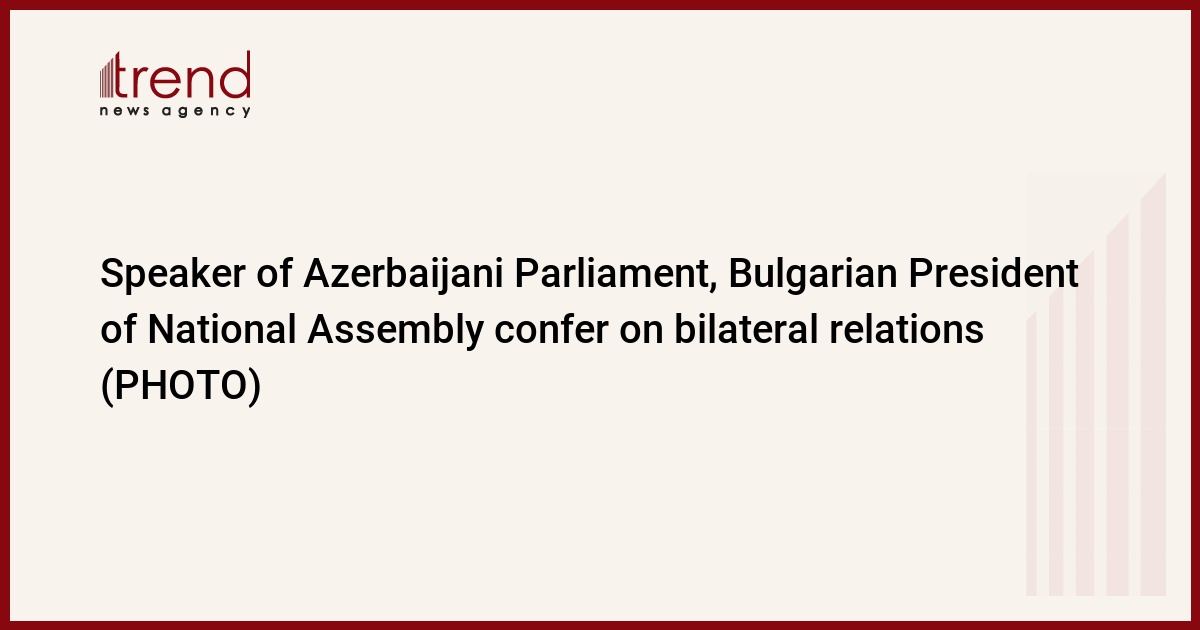 trend
news agency

Speaker of Azerbaijani Parliament, Bulgarian President of National Assembly confer on bilateral relations (PHOTO)